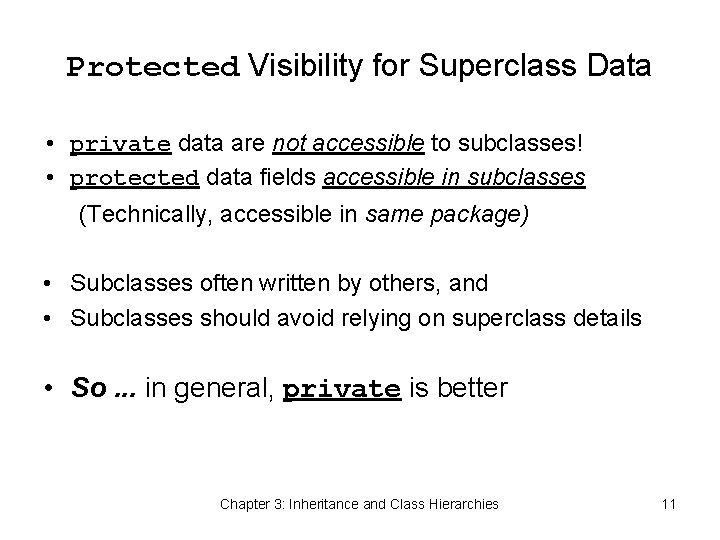 Protected Visibility for Superclass Data

• private data are not accessible to subclasses!
• protected data fields accessible in subclasses
(Technically, accessible in same package)

• Subclasses often written by others, and
• Subclasses should avoid relying on superclass details

• So … in general, private is better

Chapter 3: Inheritance and Class Hierarchies 11